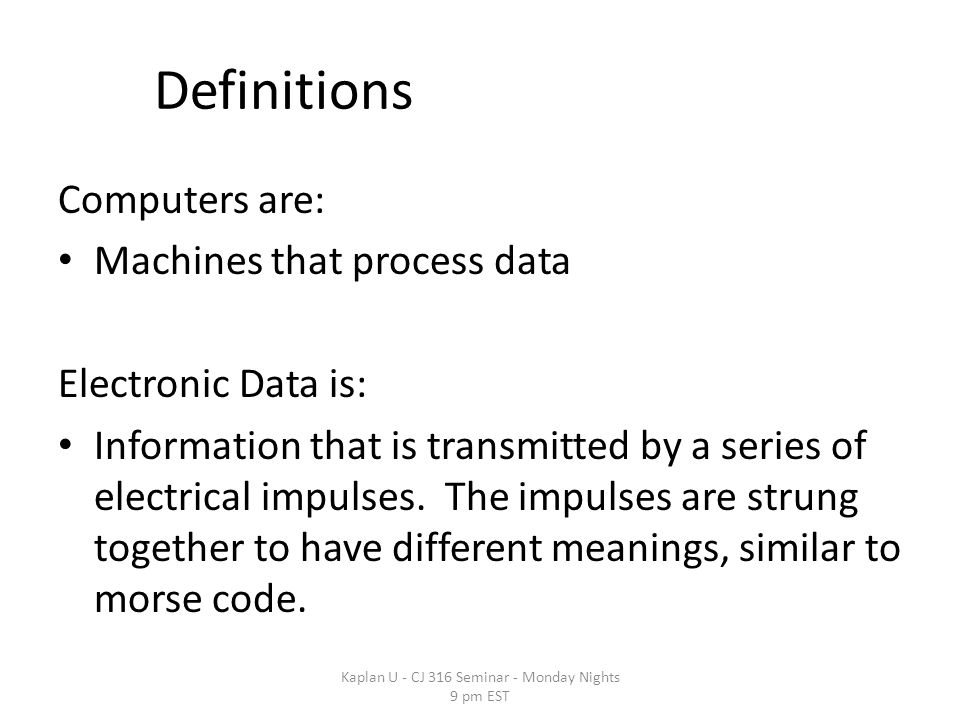 Definitions

Computers are:
• Machines that process data

Electronic Data is:
• Information that is transmitted by a series of electrical impulses. The impulses are strung together to have different meanings, similar to morse code.

Kaplan U - CJ 316 Seminar - Monday Nights 9 pm EST